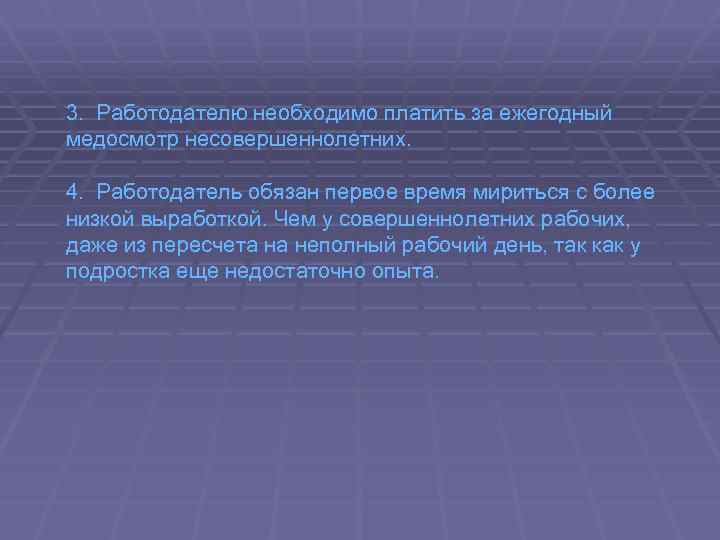 3. Работодателю необходимо платить за ежегодный медосмотр несовершеннолетних.

4. Работодатель обязан первое время мириться с более низкой выработкой. Чем у совершеннолетних рабочих, даже из пересчета на неполный рабочий день, так как у подростка еще недостаточно опыта.